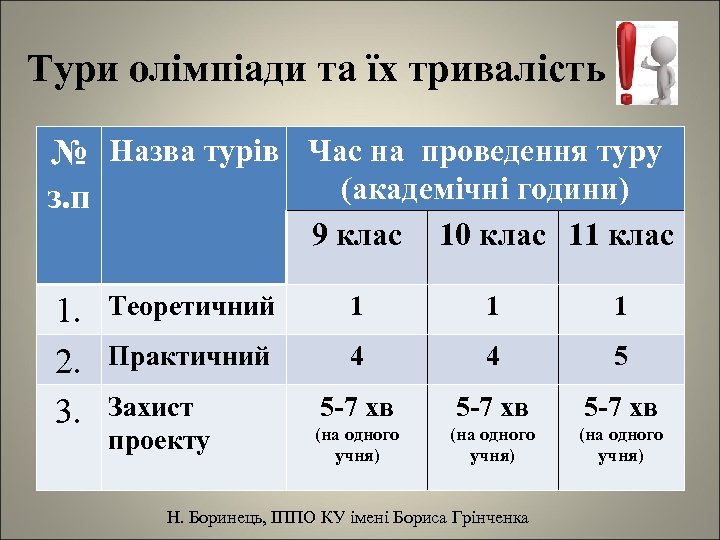 Тури олімпіади та їх тривалість

| № з.п | Назва турів | Час на проведення туру (академічні години) | | |
|---|---|---|---|---|
| | | 9 клас | 10 клас | 11 клас |
| 1. | Теоретичний | 1 | 1 | 1 |
| 2. | Практичний | 4 | 4 | 5 |
| 3. | Захист проекту | 5-7 хв (на одного учня) | 5-7 хв (на одного учня) | 5-7 хв (на одного учня) |

Н. Боринець, ІППО КУ імені Бориса Грінченка